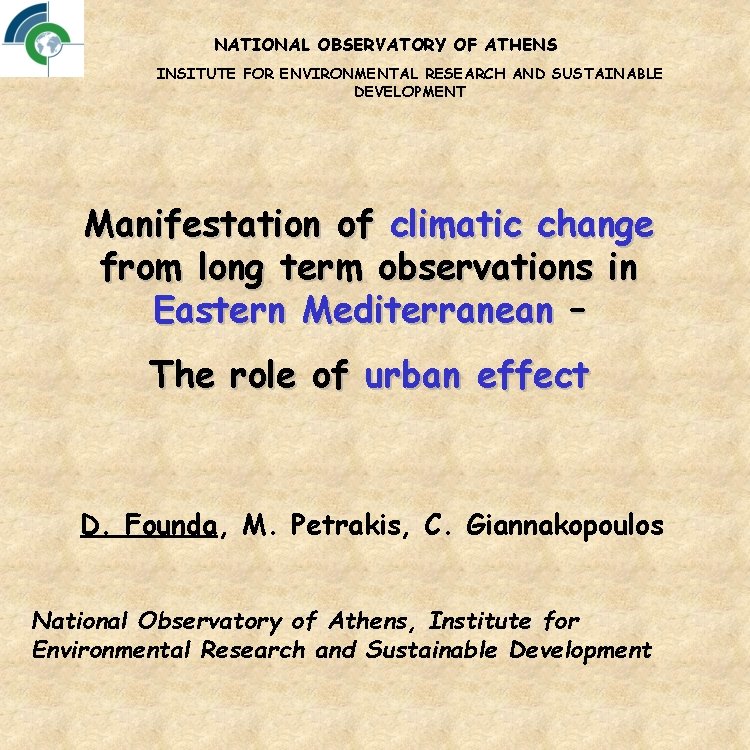 NATIONAL OBSERVATORY OF ATHENS
INSITUTE FOR ENVIRONMENTAL RESEARCH AND SUSTAINABLE DEVELOPMENT

Manifestation of climatic change from long term observations in Eastern Mediterranean –

The role of urban effect

D. Founda, M. Petrakis, C. Giannakopoulos

National Observatory of Athens, Institute for Environmental Research and Sustainable Development